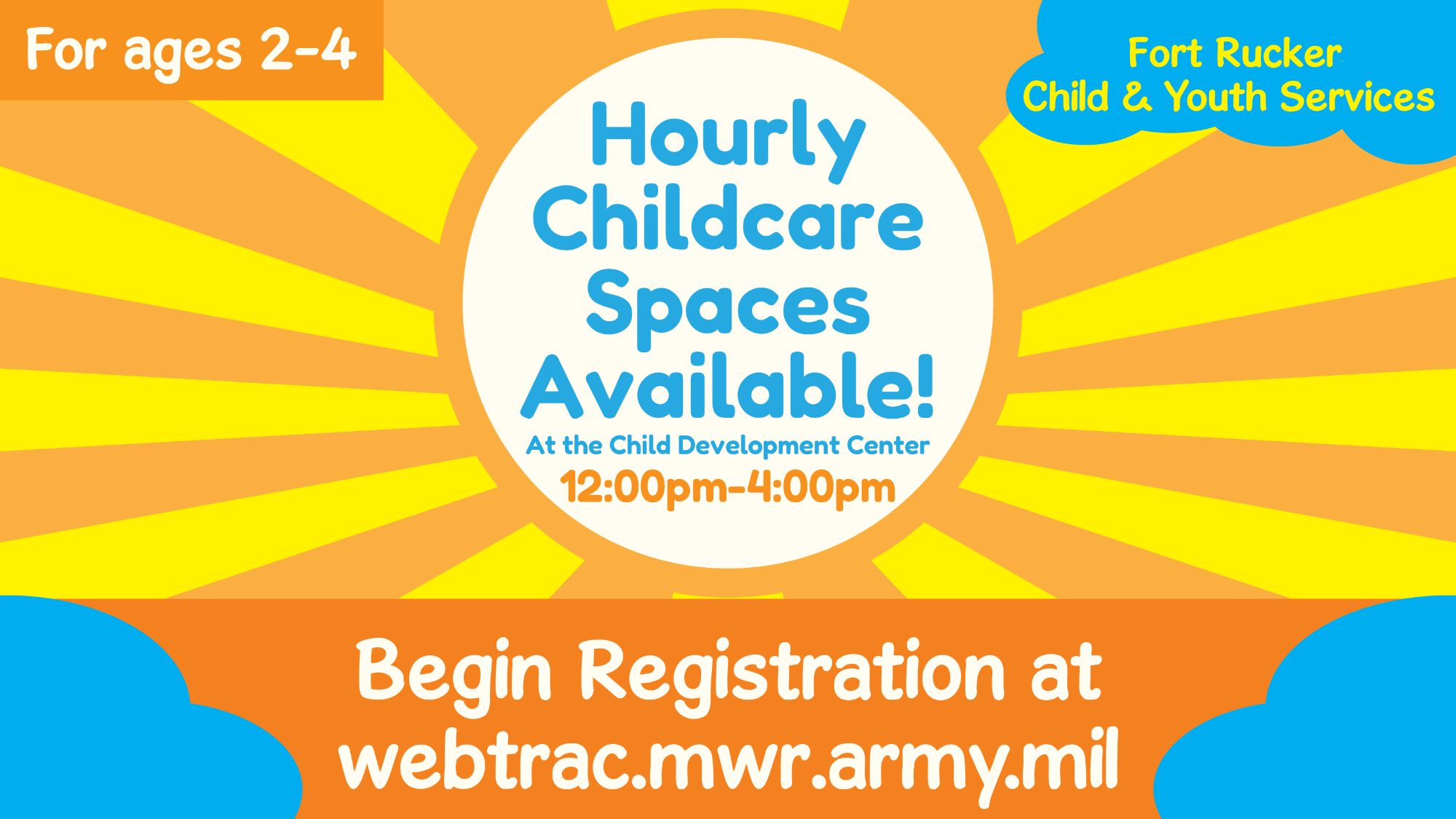 For ages 2-4

Fort Rucker
Child & Youth Services

Hourly Childcare Spaces Available!

At the Child Development Center

12:00pm-4:00pm

Begin Registration at webtrac.mwr.army.mil